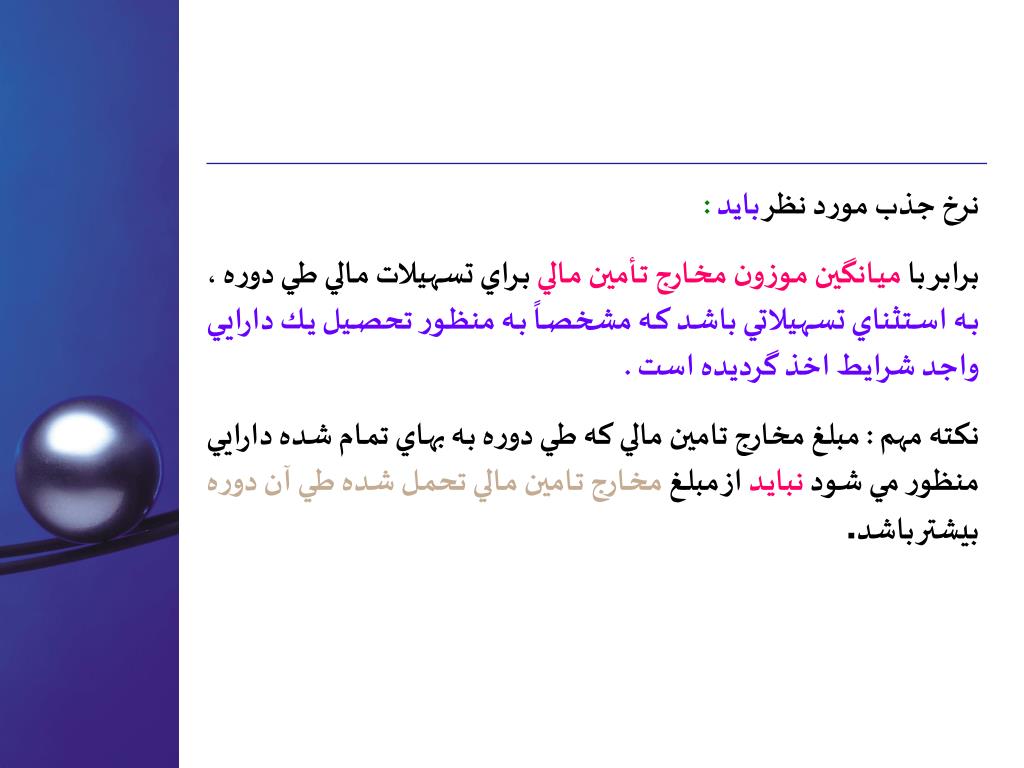 نرخ جذب مورد نظر بايد :

برابر با ميانگين موزون مخارج تأمين مالي براي تسهيلات مالي طي دوره ، به استثناي تسهيلاتي باشد كه مشخصاً به منظور تحصيل يك دارايي واجد شرايط اخذ گرديده است .

نكته مهم : مبلغ مخارج تامين مالي كه طي دوره به بهاي تمام شده دارايي منظور مي شود نبايد از مبلغ مخارج تامين مالي تحمل شده طي آن دوره بيشتر باشد.